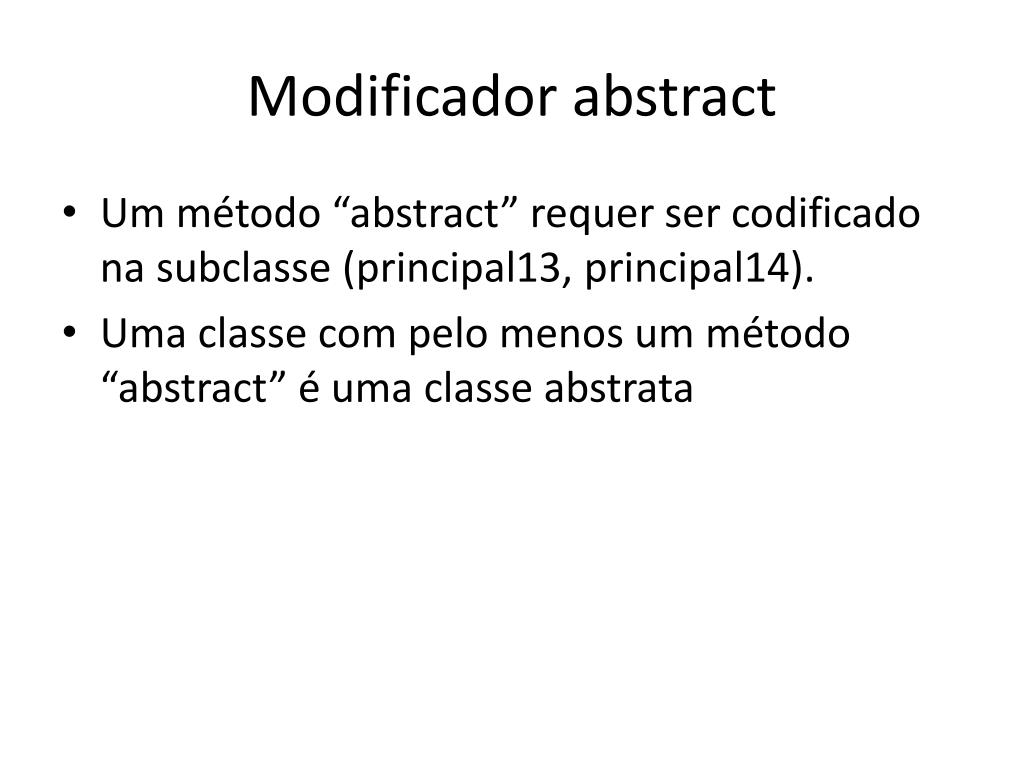 Modificador abstract

• Um método “abstract” requer ser codificado na subclasse (principal13, principal14).
• Uma classe com pelo menos um método “abstract” é uma classe abstrata